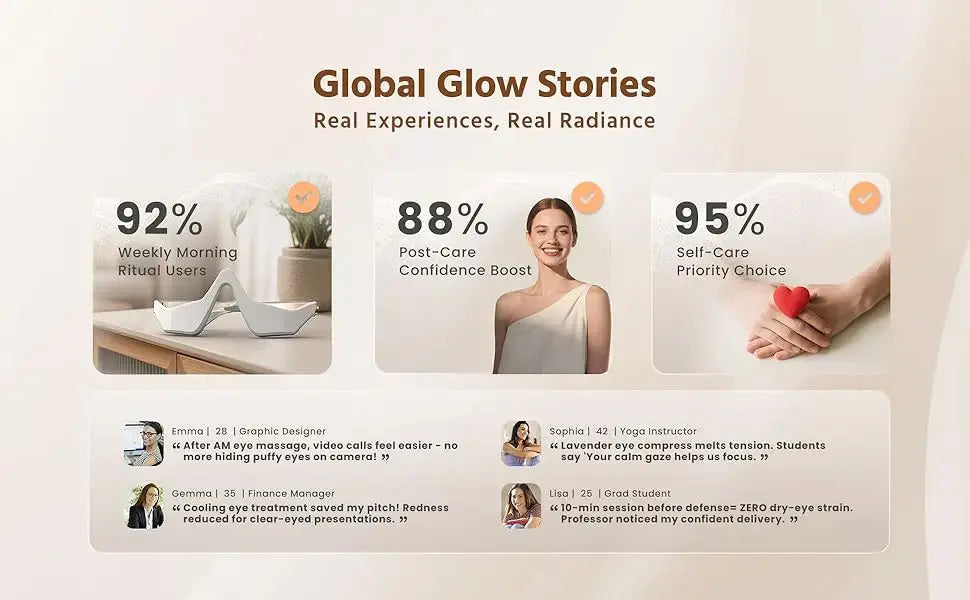 Global Glow Stories
Real Experiences, Real Radiance

92%
Weekly Morning Ritual Users

88%
Post-Care Confidence Boost

95%
Self-Care Priority Choice

Emma | 28 | Graphic Designer
“ After AM eye massage, video calls feel easier - no more hiding puffy eyes on camera! ”

Gemma | 35 | Finance Manager
“ Cooling eye treatment saved my pitch! Redness reduced for clear-eyed presentations. ”

Sophia | 42 | Yoga Instructor
“ Lavender eye compress melts tension. Students say 'Your calm gaze helps us focus. ”

Lisa | 25 | Grad Student
“ 10-min session before defense= ZERO dry-eye strain. Professor noticed my confident delivery. ”